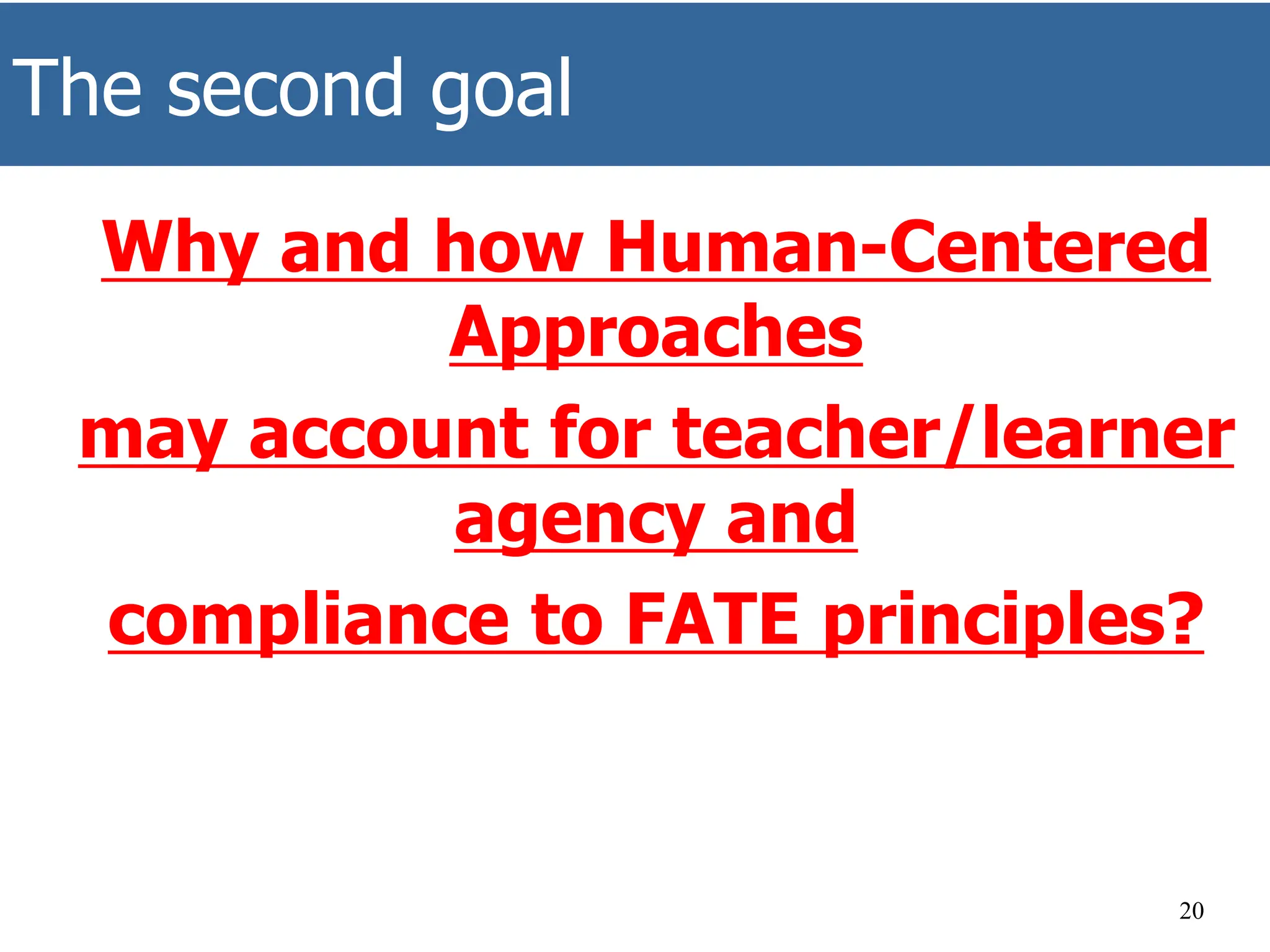 The second goal

Why and how Human-Centered Approaches

may account for teacher/learner agency and

compliance to FATE principles?

20